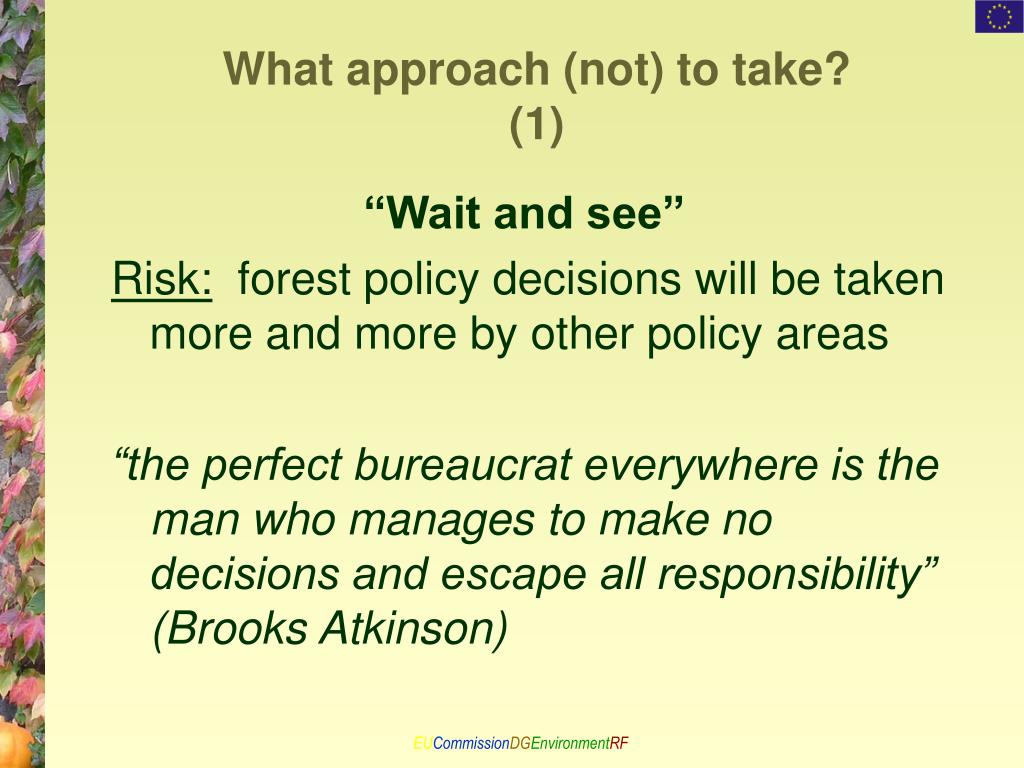 What approach (not) to take? (1)

“Wait and see”

Risk: forest policy decisions will be taken more and more by other policy areas

“the perfect bureaucrat everywhere is the man who manages to make no decisions and escape all responsibility” (Brooks Atkinson)

EUCommissionDGEnvironmentRF